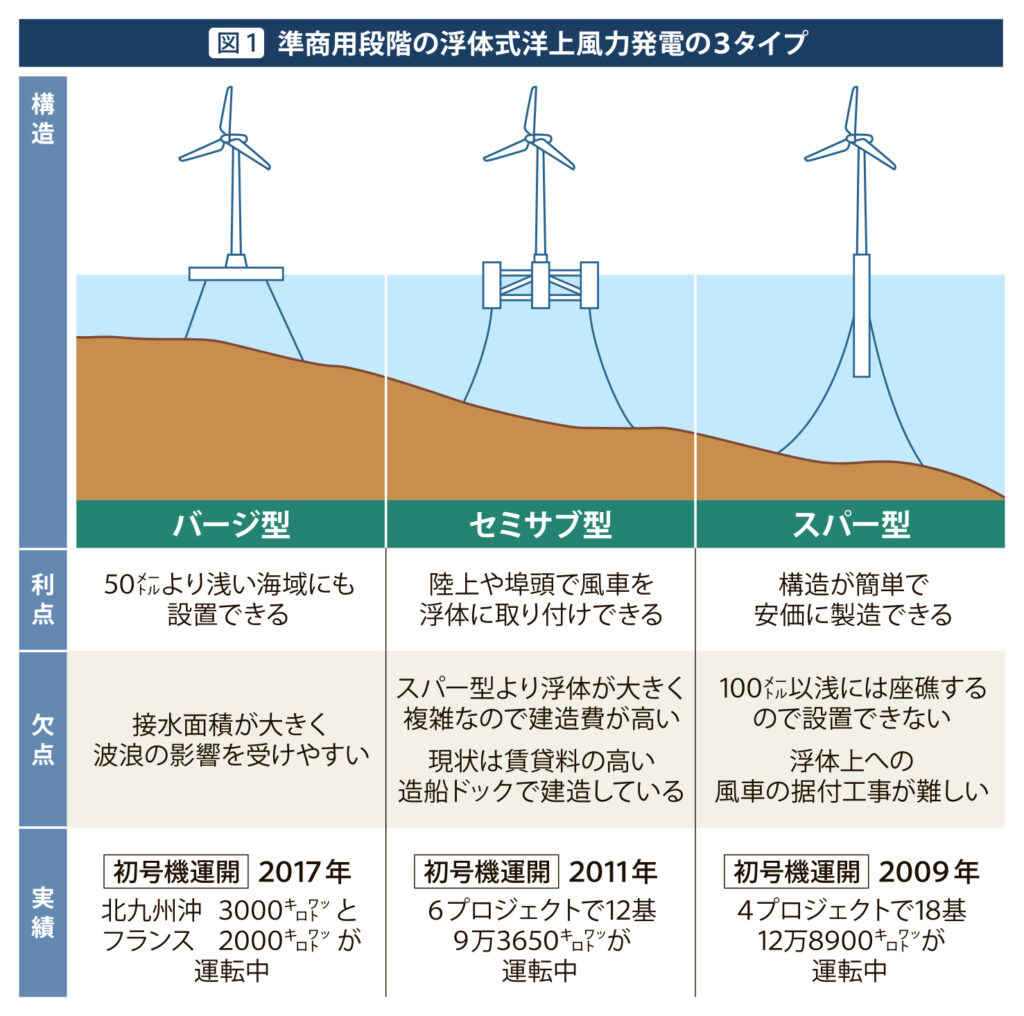 図1 準商用段階の浮体式洋上風力発電の3タイプ

| | バージ型 | セミサブ型 | スパー型 |
|---|---|---|---|
| 構造 | | | |
| 利点 | 50メートルより浅い海域にも設置できる | 陸上や埠頭で風車を浮体に取り付けできる | 構造が簡単で安価に製造できる |
| 欠点 | 接水面積が大きく波浪の影響を受けやすい | スパー型より浮体が大きく複雑なので建造費が高い 現状は賃貸料の高い造船ドックで建造している | 100メートル以浅には座礁するので設置できない 浮体上への風車の据付工事が難しい |
| 実績 | 初号機運開 2017年 北九州沖 3000キロワットと フランス 2000キロワットが運転中 | 初号機運開 2011年 6プロジェクトで12基 9万3650キロワットが運転中 | 初号機運開 2009年 4プロジェクトで18基 12万8900キロワットが運転中 |